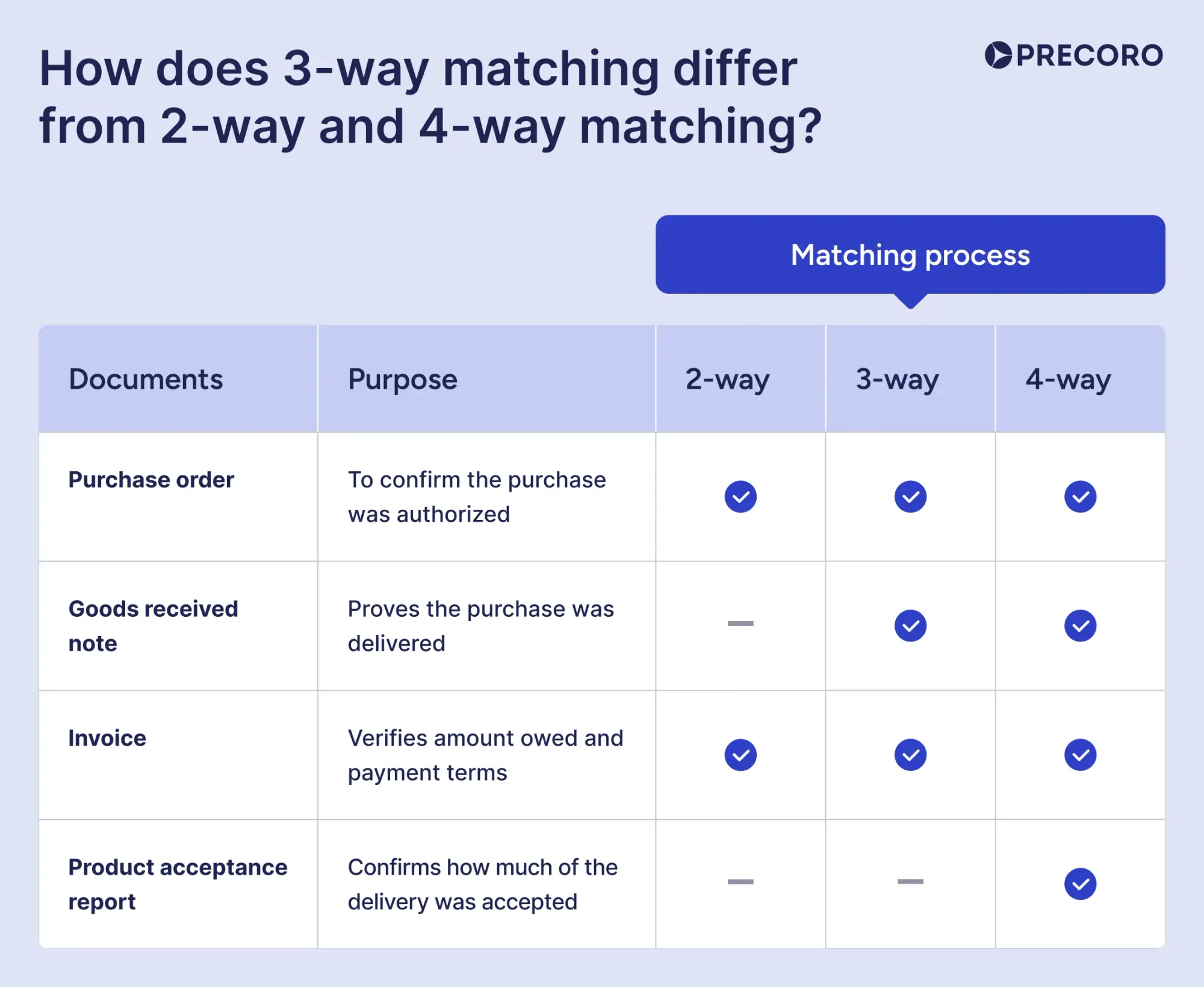 How does 3-way matching differ from 2-way and 4-way matching?

PRECORO

Matching process

| Documents | Purpose | 2-way | 3-way | 4-way |
|---|---|---|---|---|
| Purchase order | To confirm the purchase was authorized | ✓ | ✓ | ✓ |
| Goods received note | Proves the purchase was delivered | — | ✓ | ✓ |
| Invoice | Verifies amount owed and payment terms | ✓ | ✓ | ✓ |
| Product acceptance report | Confirms how much of the delivery was accepted | — | — | ✓ |